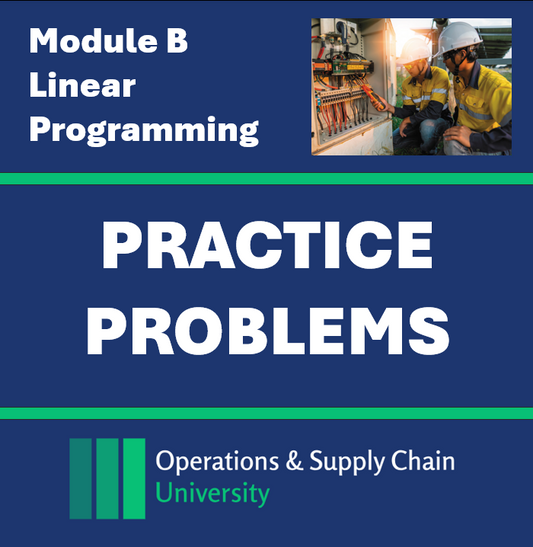 Module B
Linear
Programming

PRACTICE
PROBLEMS

Operations & Supply Chain
University